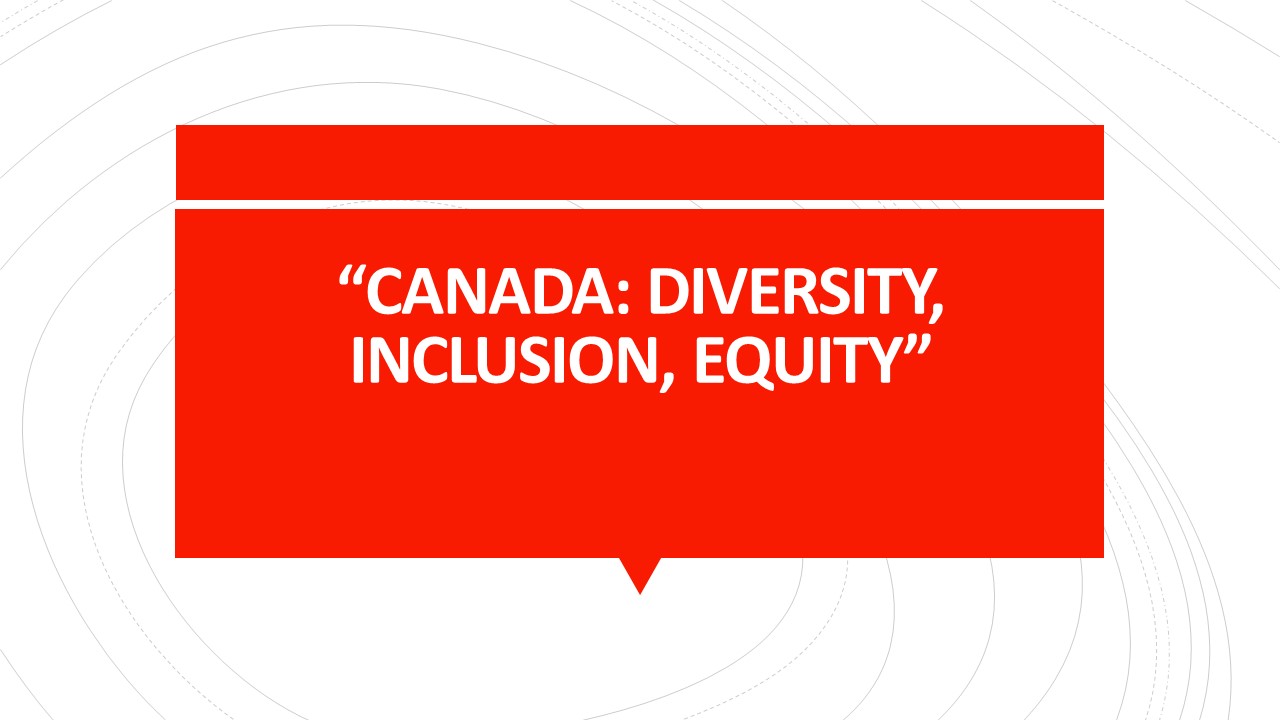 “CANADA: DIVERSITY, INCLUSION, EQUITY”